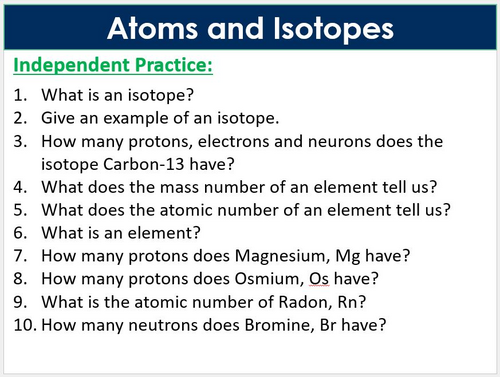 Atoms and Isotopes

Independent Practice:

1. What is an isotope?
2. Give an example of an isotope.
3. How many protons, electrons and neurons does the isotope Carbon-13 have?
4. What does the mass number of an element tell us?
5. What does the atomic number of an element tell us?
6. What is an element?
7. How many protons does Magnesium, Mg have?
8. How many protons does Osmium, Os have?
9. What is the atomic number of Radon, Rn?
10. How many neutrons does Bromine, Br have?